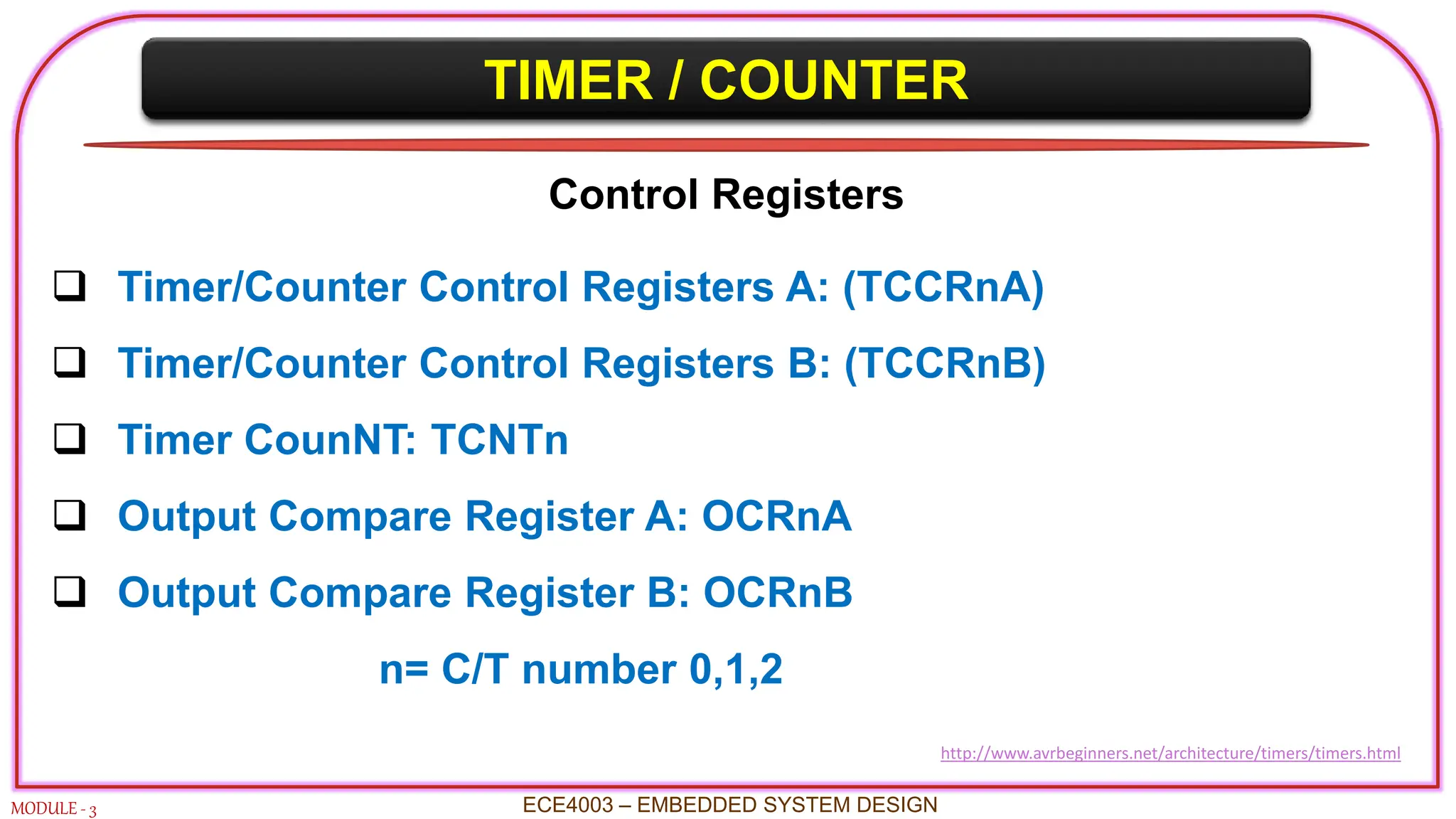 TIMER / COUNTER

Control Registers

❑ Timer/Counter Control Registers A: (TCCRnA)

❑ Timer/Counter Control Registers B: (TCCRnB)

❑ Timer CounNT: TCNTn

❑ Output Compare Register A: OCRnA

❑ Output Compare Register B: OCRnB

n= C/T number 0,1,2

http://www.avrbeginners.net/architecture/timers/timers.html

MODULE - 3

ECE4003 – EMBEDDED SYSTEM DESIGN